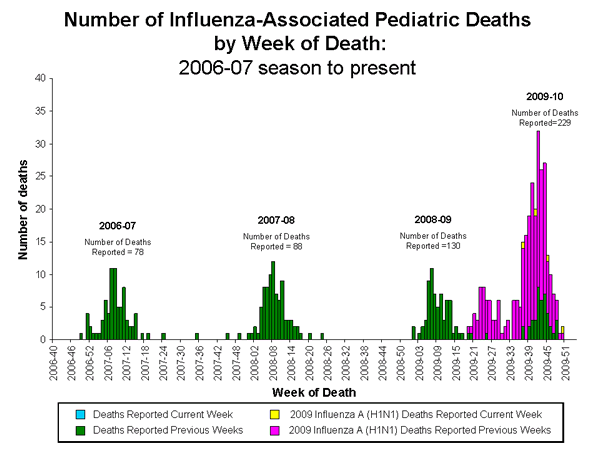 Number of Influenza-Associated Pediatric Deaths by Week of Death: 2006-07 season to present

Number of deaths

40
35
30
25
20
15
10
5
0

2006-07
Number of Deaths Reported = 78

2007-08
Number of Deaths Reported = 88

2008-09
Number of Deaths Reported =130

2009-10
Number of Deaths Reported=229

2006-40
2006-46
2006-52
2007-06
2007-12
2007-18
2007-24
2007-30
2007-36
2007-42
2007-48
2008-02
2008-08
2008-14
2008-20
2008-26
2008-32
2008-38
2008-44
2008-50
2009-03
2009-09
2009-15
2009-21
2009-27
2009-33
2009-39
2009-45
2009-51

Week of Death

Deaths Reported Current Week
Deaths Reported Previous Weeks
2009 Influenza A (H1N1) Deaths Reported Current Week
2009 Influenza A (H1N1) Deaths Reported Previous Weeks